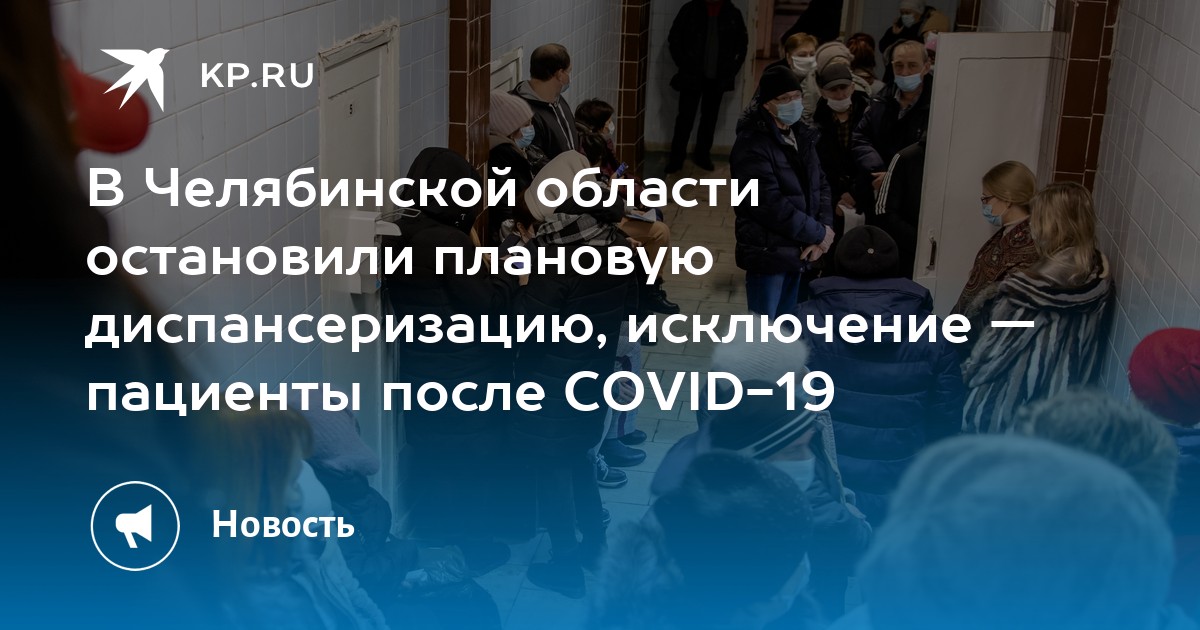 KP.RU

В Челябинской области остановили плановую диспансеризацию, исключение — пациенты после COVID-19

Новость